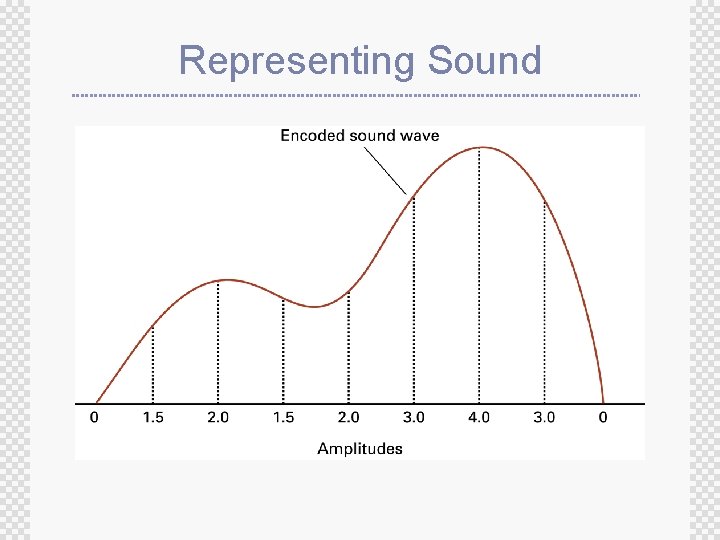 Representing Sound

Encoded sound wave

0 1.5 2.0 1.5 2.0 3.0 4.0 3.0 0

Amplitudes